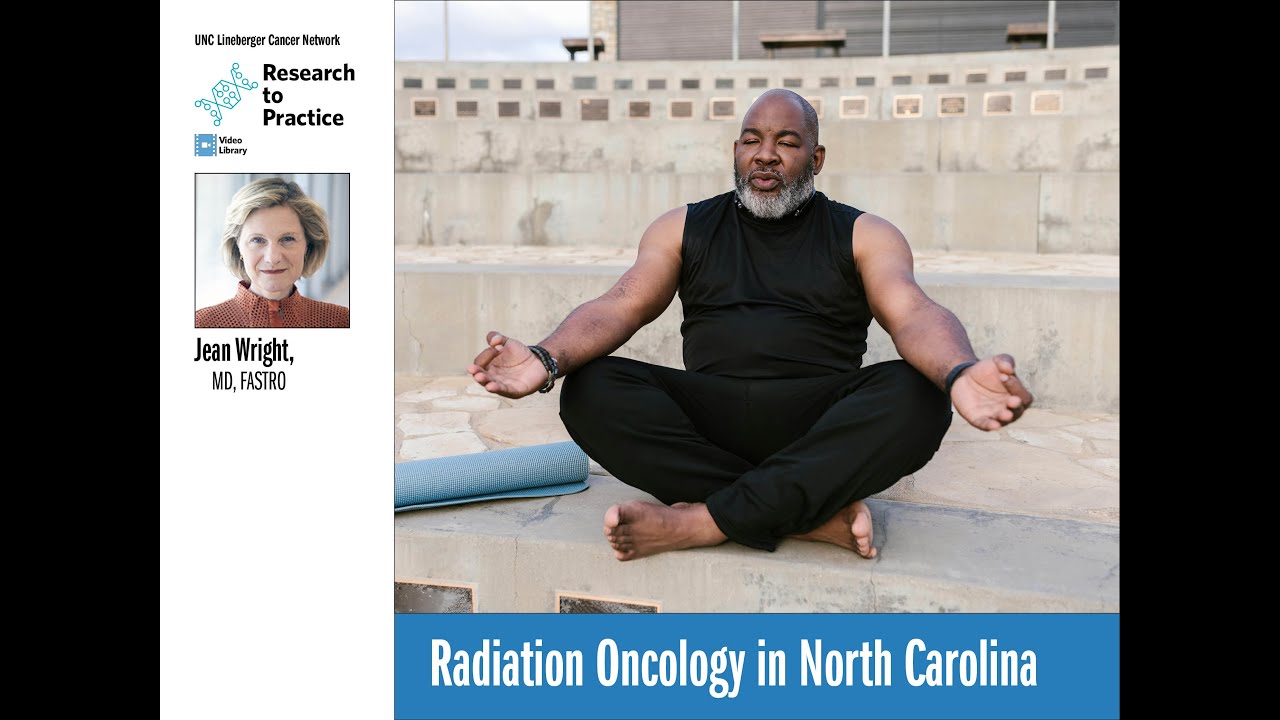 UNC Lineberger Cancer Network

Research to Practice

Video Library

Jean Wright,
MD, FASTRO

Radiation Oncology in North Carolina